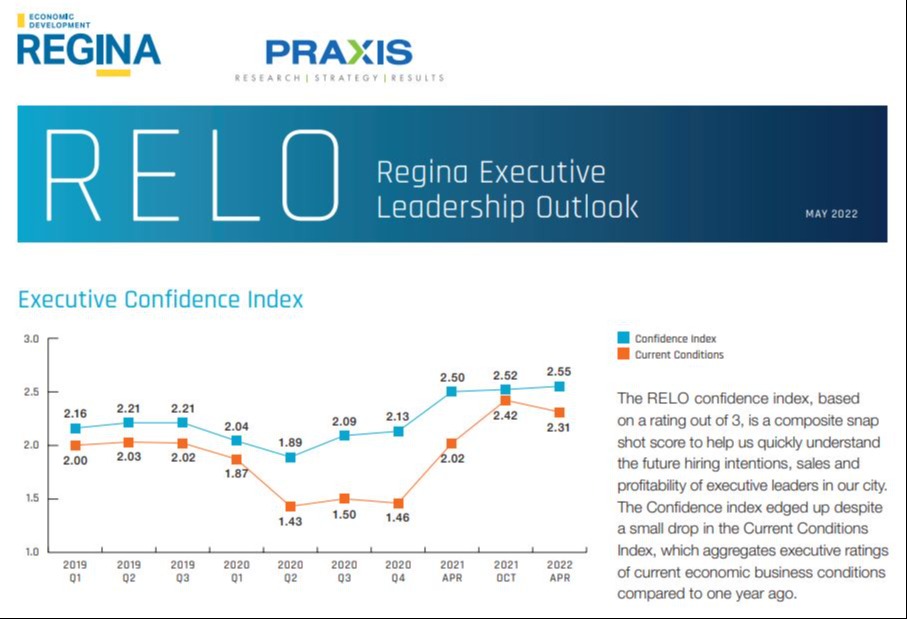 ECONOMIC DEVELOPMENT
REGINA

PRAXIS
RESEARCH | STRATEGY | RESULTS

RELO
Regina Executive Leadership Outlook
MAY 2022

Executive Confidence Index

3.0
2.5
2.0
1.5
1.0

2.16 2.21 2.21 2.04 1.89 2.09 2.13 2.50 2.52 2.55
2.00 2.03 2.02 1.87 1.43 1.50 1.46 2.02 2.42 2.31

2019 Q1
2019 Q2
2019 Q3
2020 Q1
2020 Q2
2020 Q3
2020 Q4
2021 APR
2021 OCT
2022 APR

Confidence Index
Current Conditions

The RELO confidence index, based on a rating out of 3, is a composite snap shot score to help us quickly understand the future hiring intentions, sales and profitability of executive leaders in our city. The Confidence index edged up despite a small drop in the Current Conditions Index, which aggregates executive ratings of current economic business conditions compared to one year ago.